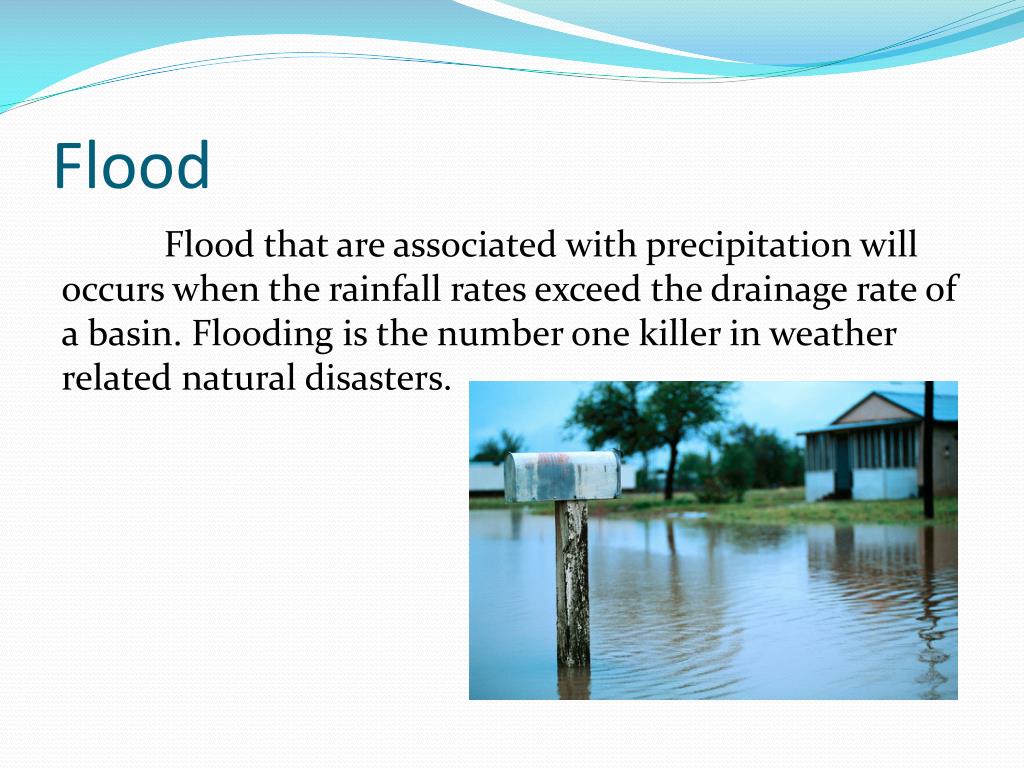 Flood

Flood that are associated with precipitation will occurs when the rainfall rates exceed the drainage rate of a basin. Flooding is the number one killer in weather related natural disasters.